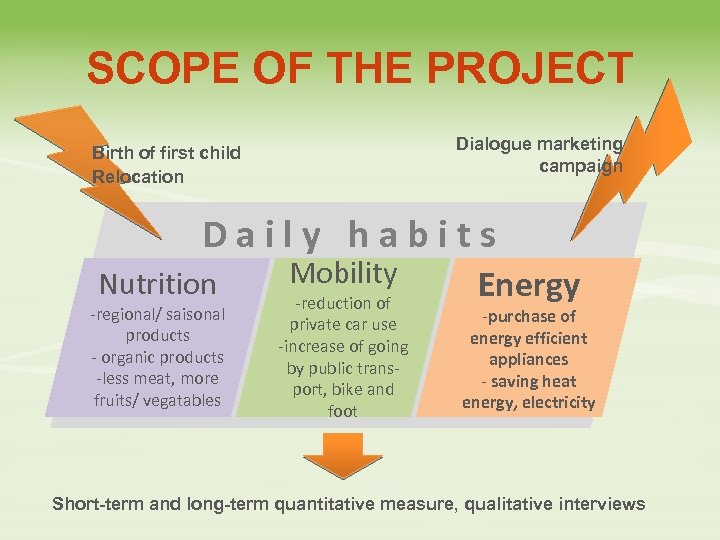 SCOPE OF THE PROJECT

Birth of first child
Relocation

Dialogue marketing campaign

Daily habits

Nutrition
-regional/ saisonal products
- organic products
-less meat, more fruits/ vegatables

Mobility
-reduction of private car use
-increase of going by public transport, bike and foot

Energy
-purchase of energy efficient appliances
- saving heat energy, electricity

Short-term and long-term quantitative measure, qualitative interviews